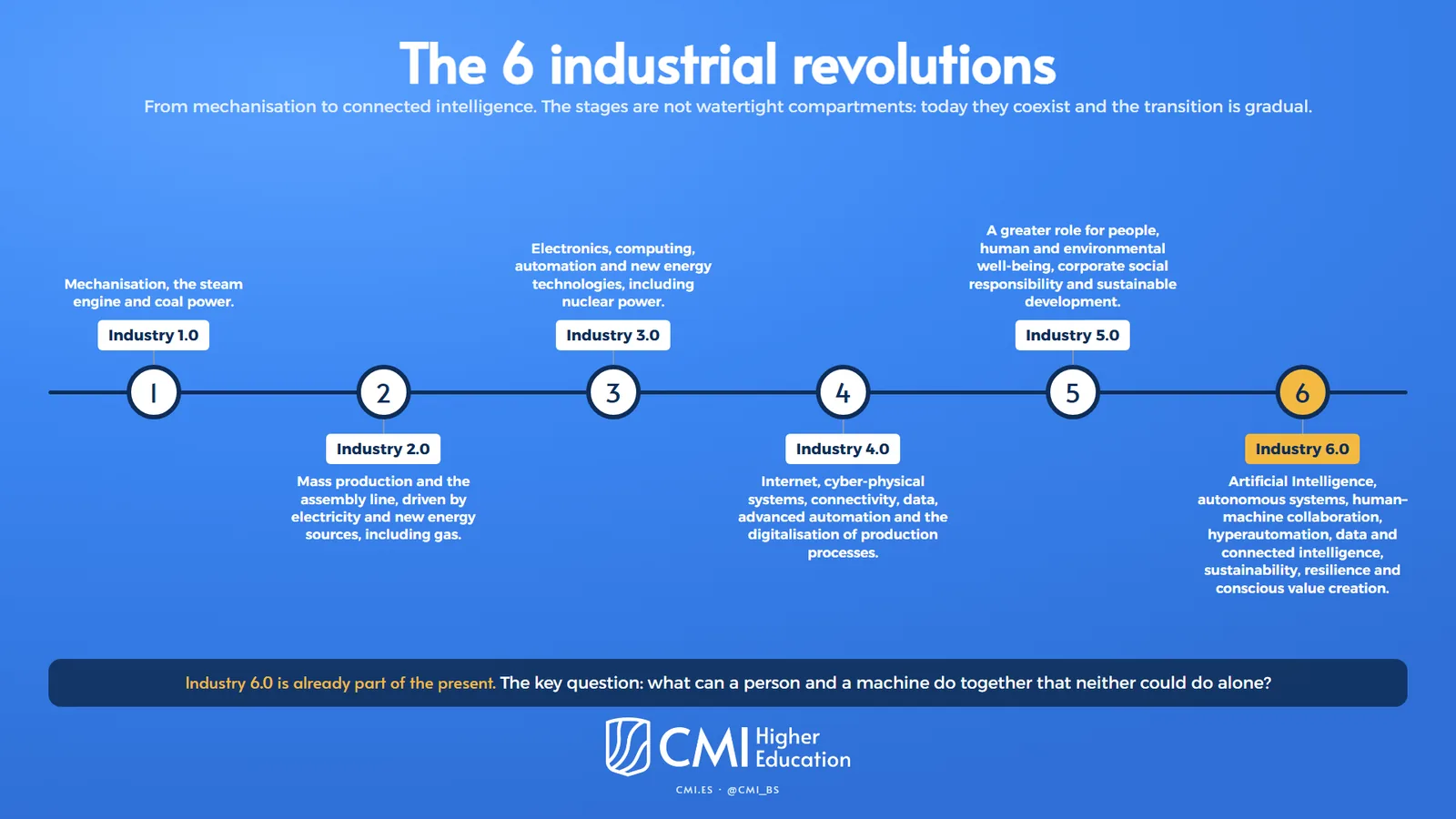 The 6 industrial revolutions

From mechanisation to connected intelligence. The stages are not watertight compartments: today they coexist and the transition is gradual.

Mechanisation, the steam engine and coal power.

Industry 1.0

1

2

Industry 2.0

Mass production and the assembly line, driven by electricity and new energy sources, including gas.

Electronics, computing, automation and new energy technologies, including nuclear power.

Industry 3.0

3

4

Industry 4.0

Internet, cyber-physical systems, connectivity, data, advanced automation and the digitalisation of production processes.

A greater role for people, human and environmental well-being, corporate social responsibility and sustainable development.

Industry 5.0

5

6

Industry 6.0

Artificial Intelligence, autonomous systems, human-machine collaboration, hyperautomation, data and connected intelligence, sustainability, resilience and conscious value creation.

Industry 6.0 is already part of the present. The key question: what can a person and a machine do together that neither could do alone?

CMI Higher Education

CMI.ES · @CMI_BS